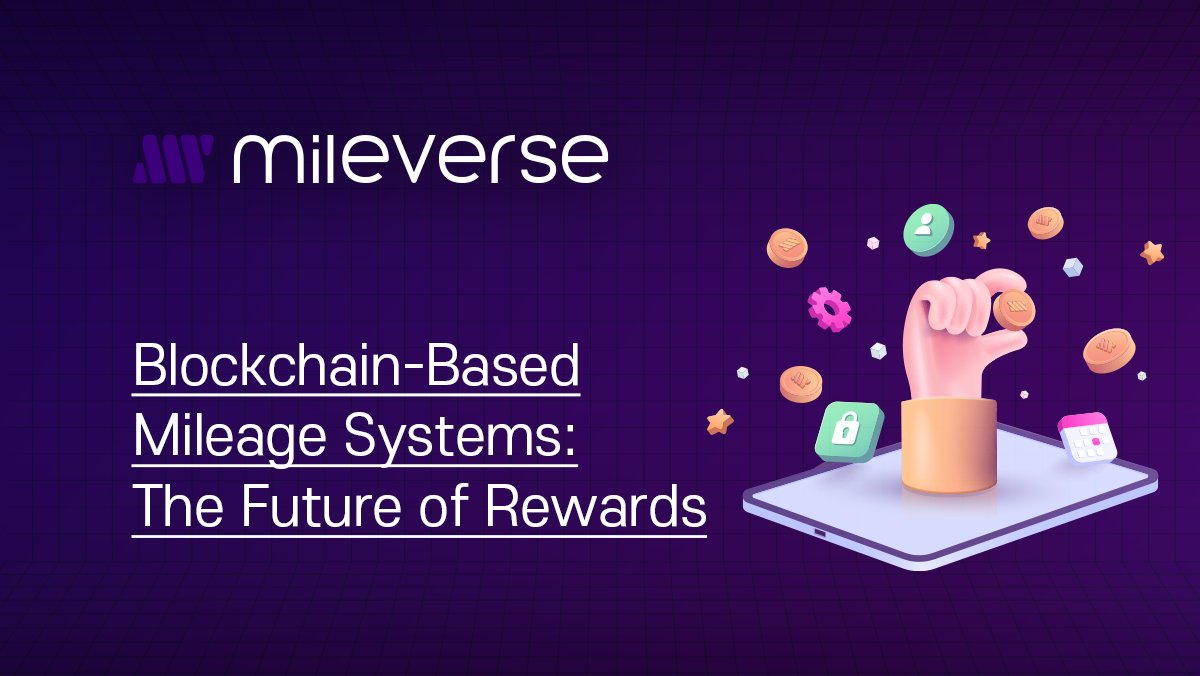 mileverse

Blockchain-Based Mileage Systems: The Future of Rewards